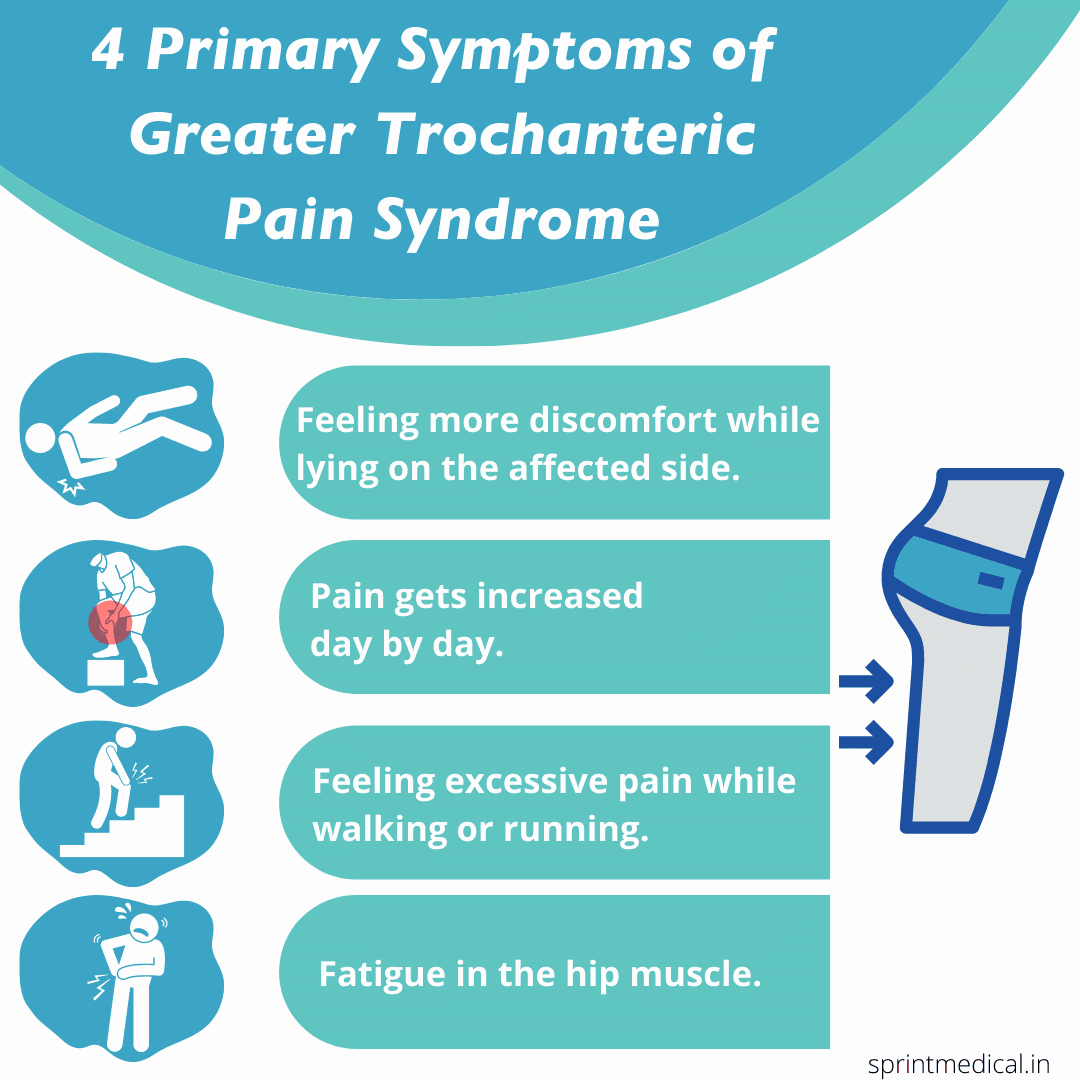 4 Primary Symptoms of Greater Trochanteric Pain Syndrome

Feeling more discomfort while lying on the affected side.

Pain gets increased day by day.

Feeling excessive pain while walking or running.

Fatigue in the hip muscle.

sprintmedical.in